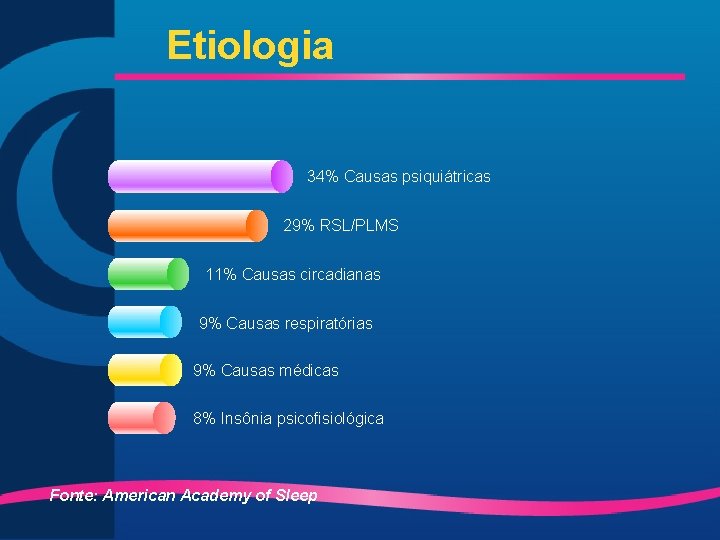 Etiologia

34% Causas psiquiátricas

29% RSL/PLMS

11% Causas circadianas

9% Causas respiratórias

9% Causas médicas

8% Insônia psicofisiológica

Fonte: American Academy of Sleep